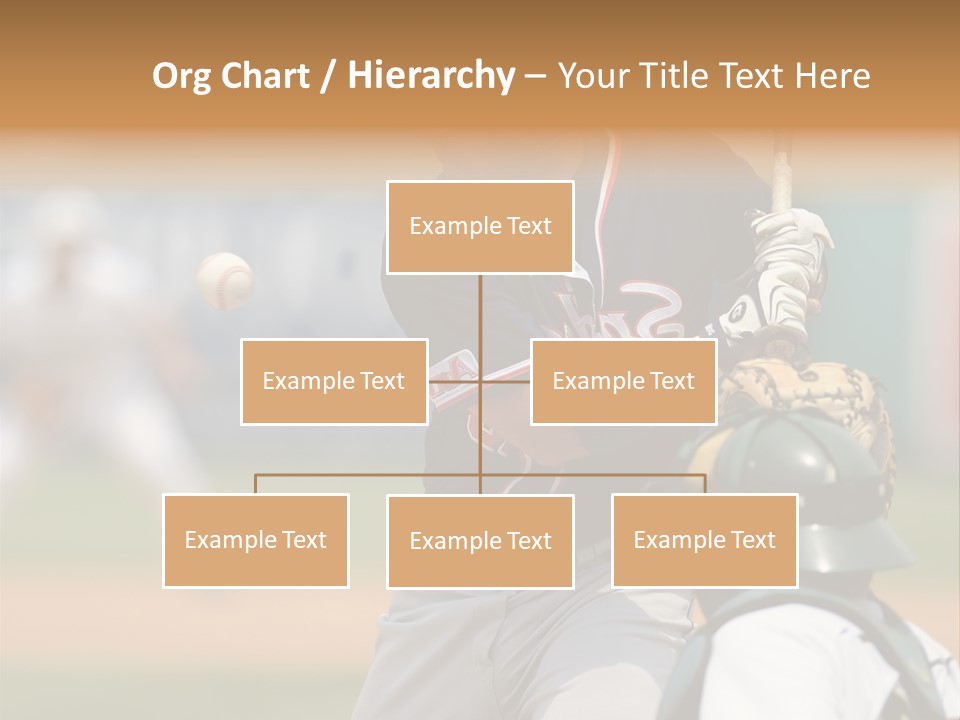 Org Chart / Hierarchy – Your Title Text Here

Example Text

Example Text

Example Text

Example Text

Example Text

Example Text